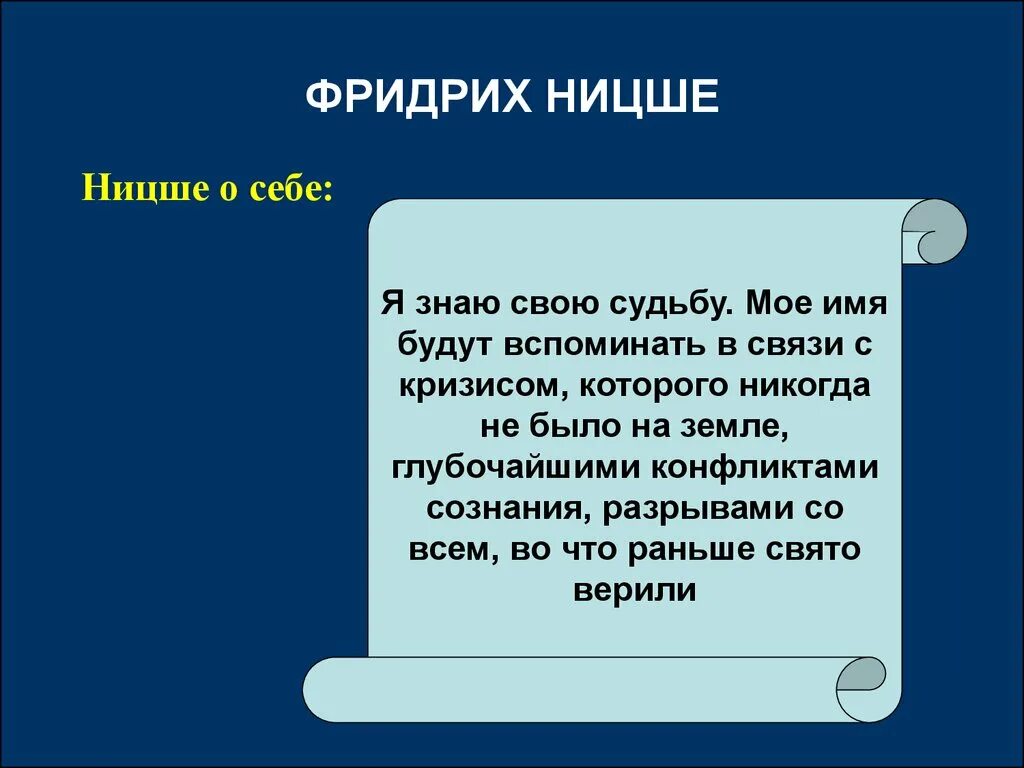 ФРИДРИХ НИЦШЕ

Ницше о себе:

Я знаю свою судьбу. Мое имя будут вспоминать в связи с кризисом, которого никогда не было на земле, глубочайшими конфликтами сознания, разрывами со всем, во что раньше свято верили